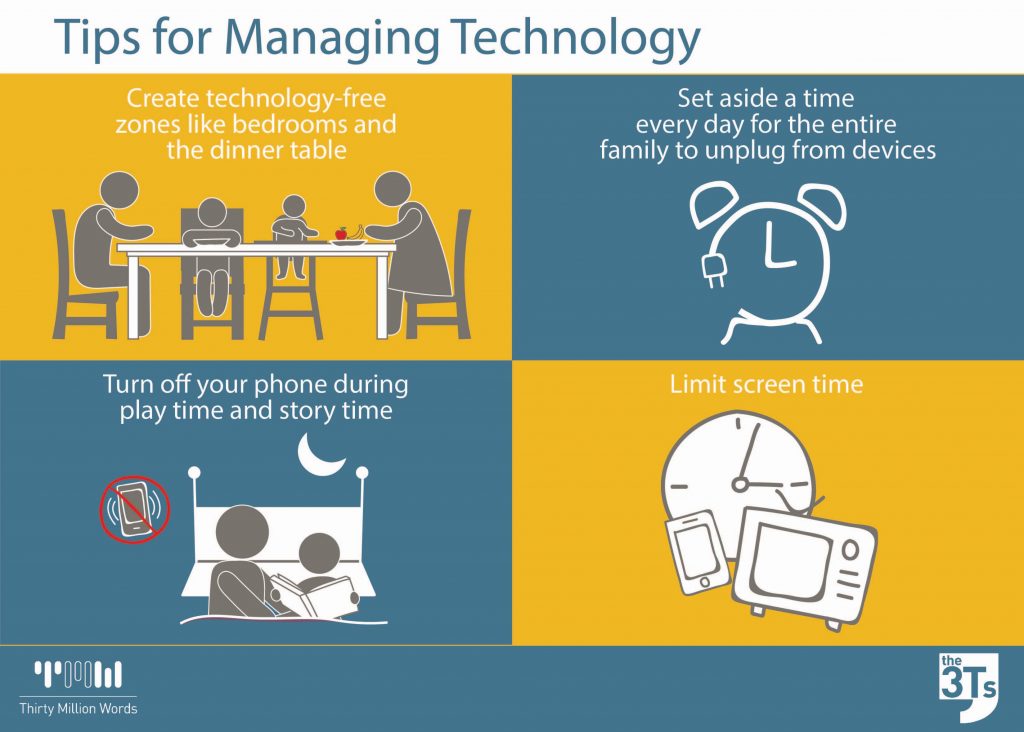 Tips for Managing Technology

Create technology-free zones like bedrooms and the dinner table

Set aside a time every day for the entire family to unplug from devices

Turn off your phone during play time and story time

Limit screen time

Thirty Million Words

the 3Ts